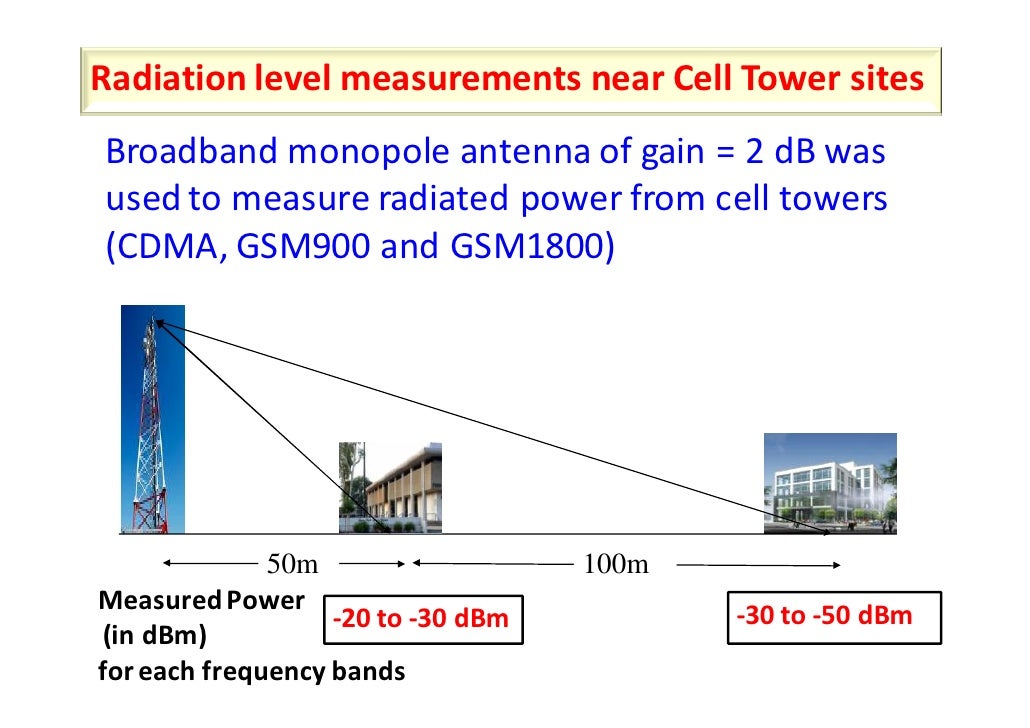 Radiation level measurements near Cell Tower sites

Broadband monopole antenna of gain = 2 dB was used to measure radiated power from cell towers (CDMA, GSM900 and GSM1800)

50m

100m

Measured Power (in dBm) for each frequency bands

-20 to -30 dBm

-30 to -50 dBm